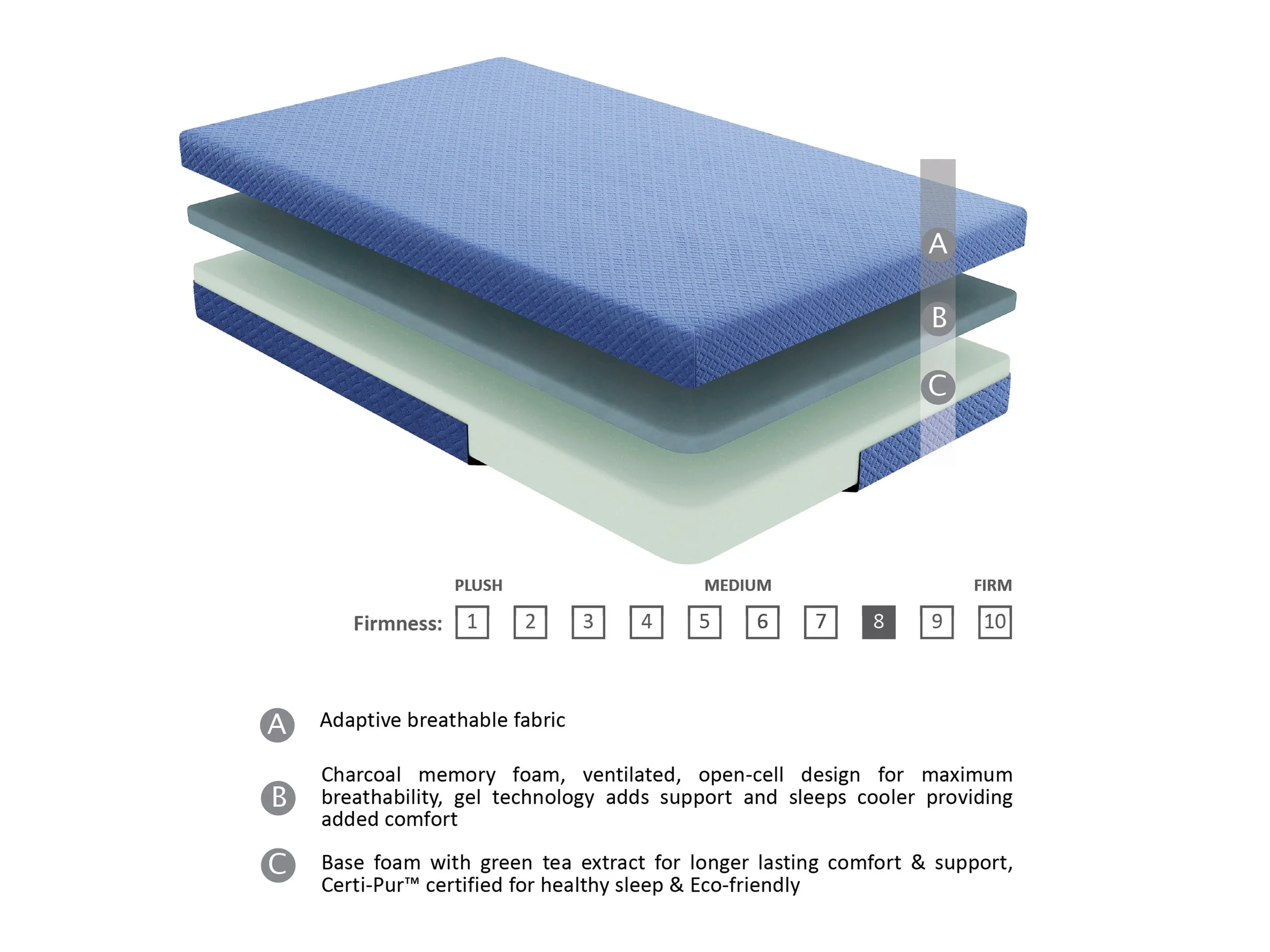 A
B
C

PLUSH MEDIUM FIRM

Firmness: 1 2 3 4 5 6 7 8 9 10

A Adaptive breathable fabric

B Charcoal memory foam, ventilated, open-cell design for maximum breathability, gel technology adds support and sleeps cooler providing added comfort

C Base foam with green tea extract for longer lasting comfort & support, Certi-Pur™ certified for healthy sleep & Eco-friendly